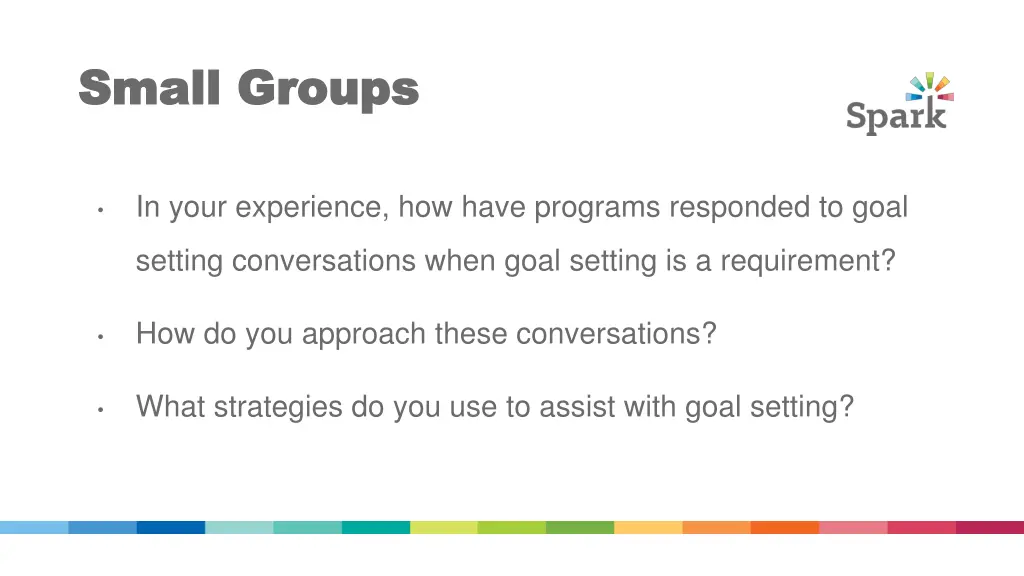 Small Groups

Spark

• In your experience, how have programs responded to goal setting conversations when goal setting is a requirement?

• How do you approach these conversations?

• What strategies do you use to assist with goal setting?